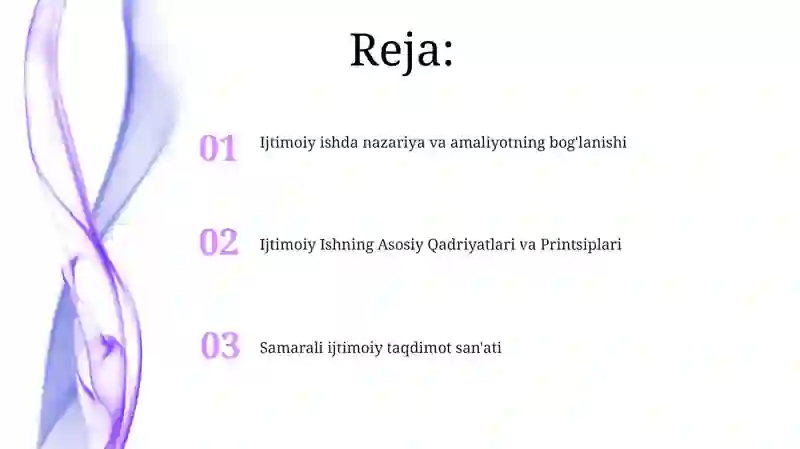 Reja:

01 Ijtimoiy ishda nazariya va amaliyotning bog'lanishi

02 Ijtimoiy Ishning Asosiy Qadriyatlari va Printsiplari

03 Samarali ijtimoiy taqdimot san'ati